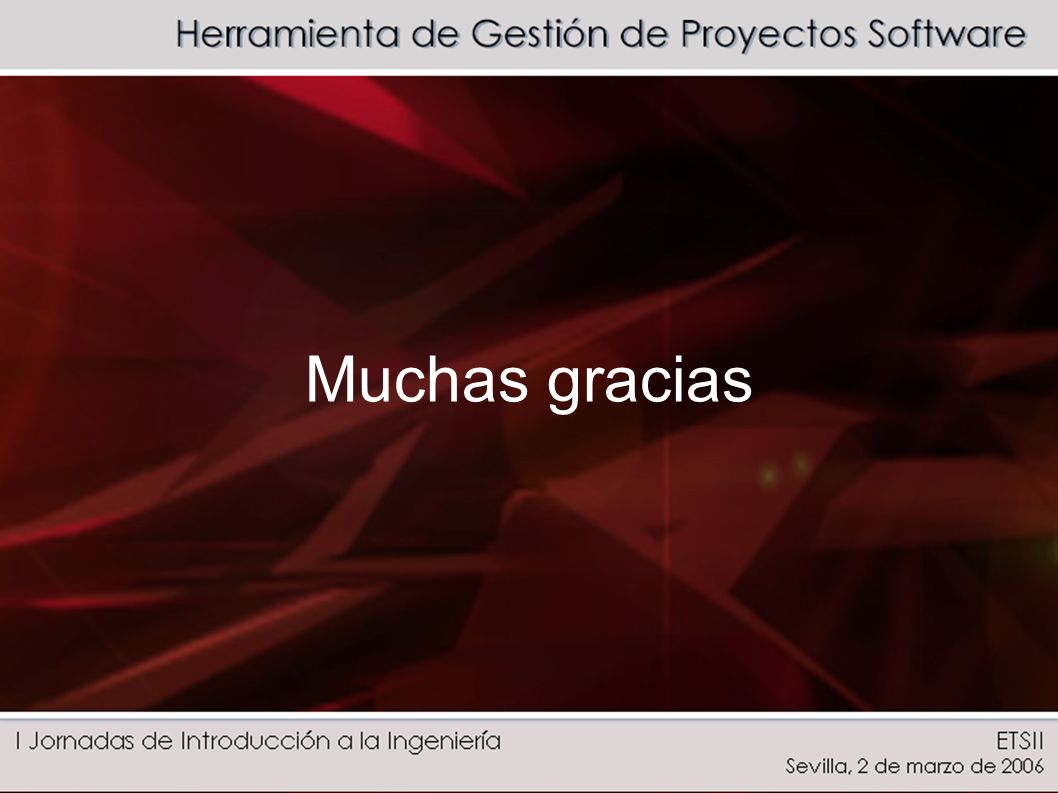 Herramienta de Gestión de Proyectos Software

Muchas gracias

I Jornadas de Introducción a la Ingeniería

ETSII
Sevilla, 2 de marzo de 2006